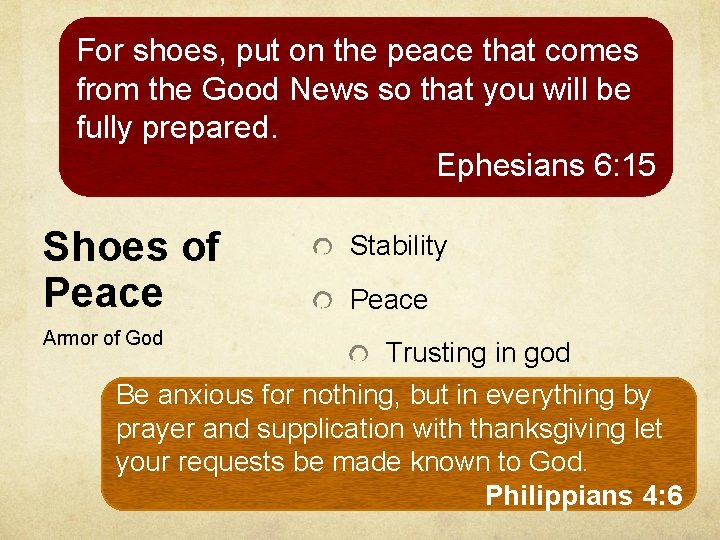 For shoes, put on the peace that comes from the Good News so that you will be fully prepared.

Ephesians 6:15

Shoes of Peace

Armor of God

Stability

Peace

Trusting in god

Be anxious for nothing, but in everything by prayer and supplication with thanksgiving let your requests be made known to God.

Philippians 4:6